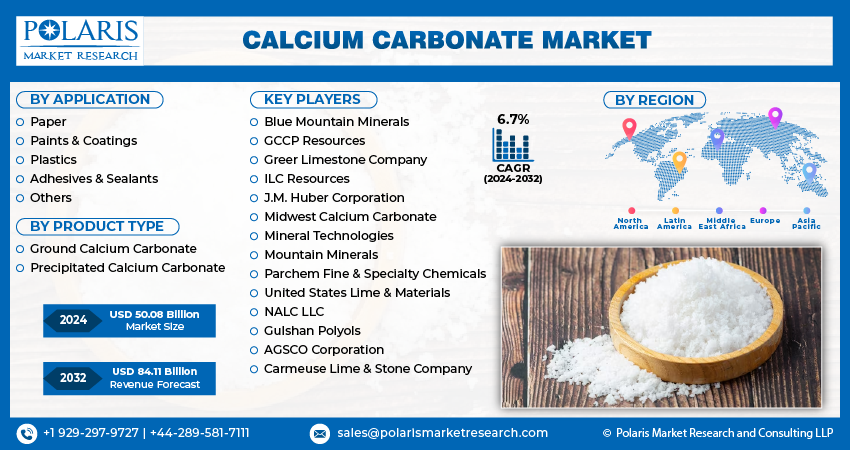 POLARIS
MARKET RESEARCH

CALCIUM CARBONATE MARKET

BY APPLICATION
Paper
Paints & Coatings
Plastics
Adhesives & Sealants
Others

BY PRODUCT TYPE
Ground Calcium Carbonate
Precipitated Calcium Carbonate

2024 USD 50.08 Billion Market Size

2032 USD 84.11 Billion Revenue Forecast

KEY PLAYERS
Blue Mountain Minerals
GCCP Resources
Greer Limestone Company
ILC Resources
J.M. Huber Corporation
Midwest Calcium Carbonate
Mineral Technologies
Mountain Minerals
Parchem Fine & Specialty Chemicals
United States Lime & Materials
NALC LLC
Gulshan Polyols
AGSCO Corporation
Carmeuse Lime & Stone Company

6.7%
CAGR
(2024-2032)

BY REGION
North America
Latin America
Middle East Africa
Europe
Asia Pacific

+1 929-297-9727 | +44-289-581-7111
sales@polarismarketresearch.com
© Polaris Market Research and Consulting LLP